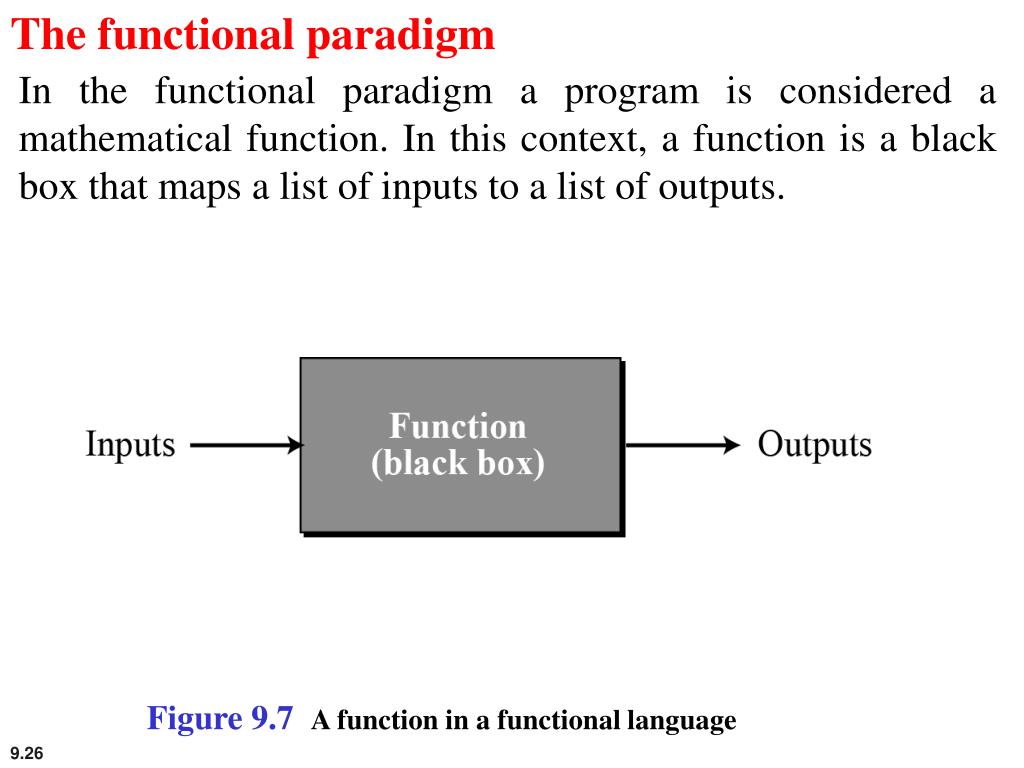 The functional paradigm

In the functional paradigm a program is considered a mathematical function. In this context, a function is a black box that maps a list of inputs to a list of outputs.

Inputs

Function
(black box)

Outputs

Figure 9.7 A function in a functional language

9.26